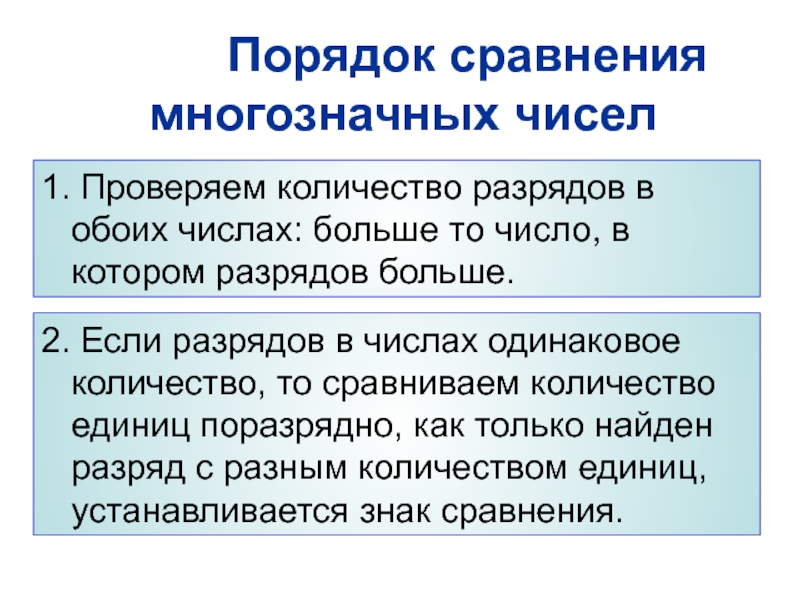 Порядок сравнения многозначных чисел

1. Проверяем количество разрядов в обоих числах: больше то число, в котором разрядов больше.

2. Если разрядов в числах одинаковое количество, то сравниваем количество единиц поразрядно, как только найден разряд с разным количеством единиц, устанавливается знак сравнения.